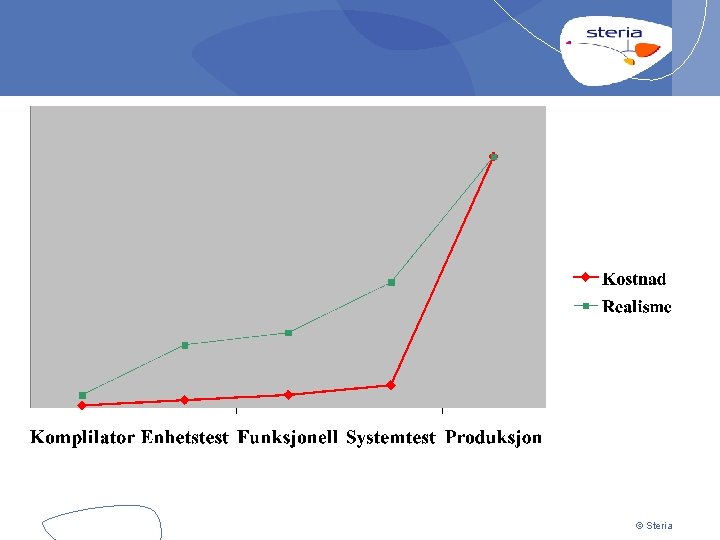 steria

Kostnad
Realisme

Komplilator Enhetstest Funksjonell Systemtest Produksjon

© Steria